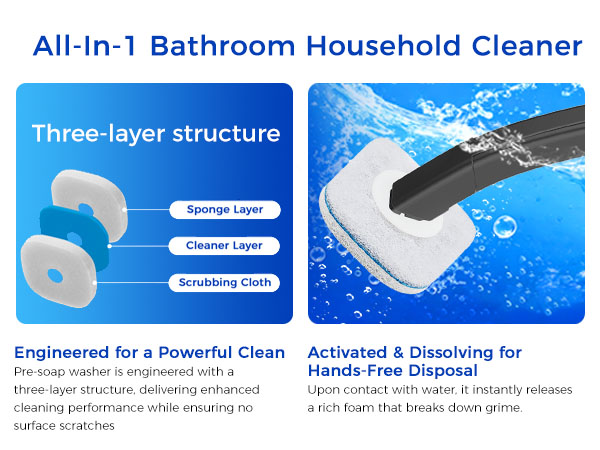 All-In-1 Bathroom Household Cleaner

Three-layer structure

Sponge Layer

Cleaner Layer

Scrubbing Cloth

Engineered for a Powerful Clean
Pre-soap washer is engineered with a three-layer structure, delivering enhanced cleaning performance while ensuring no surface scratches

Activated & Dissolving for Hands-Free Disposal
Upon contact with water, it instantly releases a rich foam that breaks down grime.